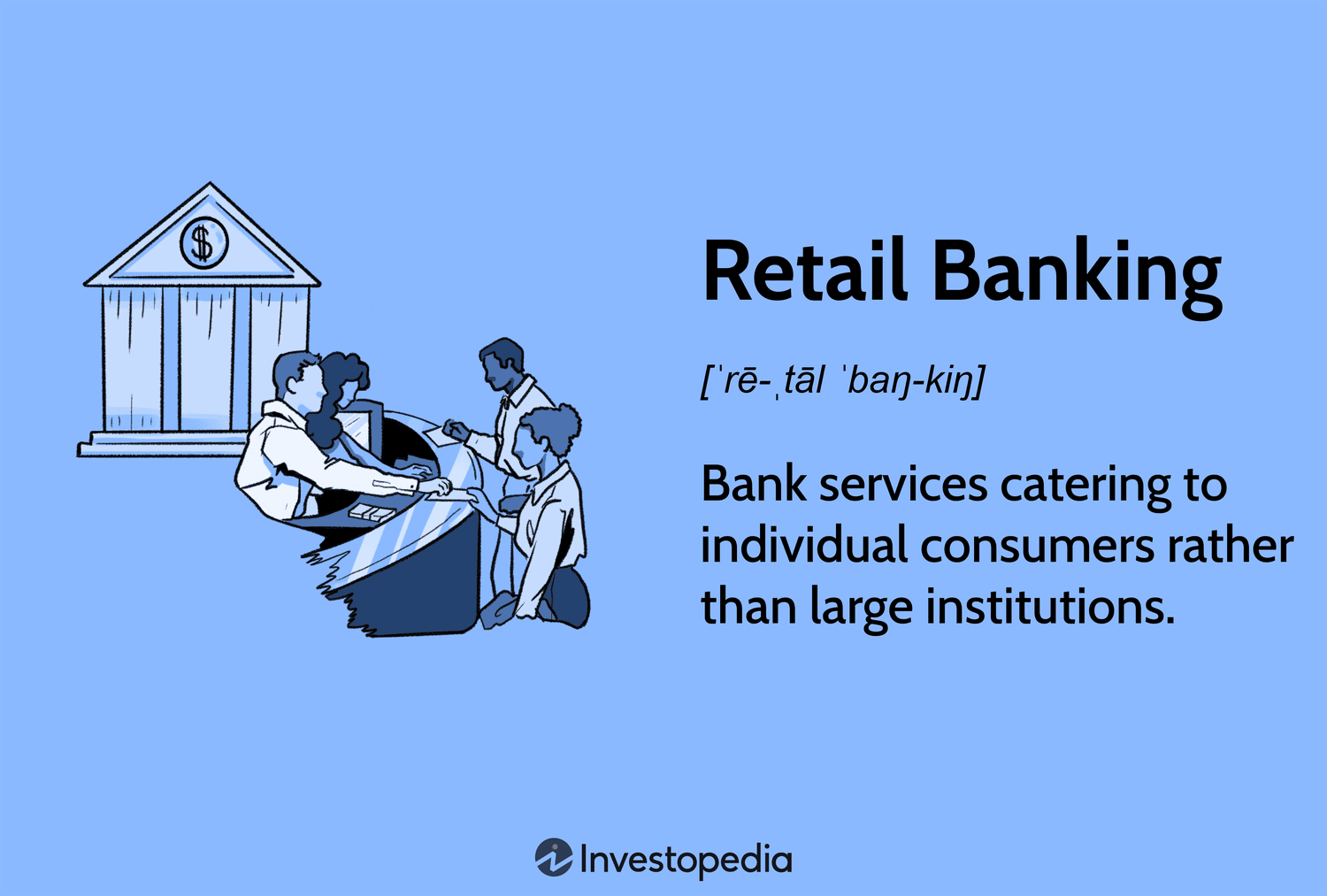 $

Retail Banking

[ˈrē-ˌtāl ˈbaŋ-kiŋ]

Bank services catering to individual consumers rather than large institutions.

Investopedia